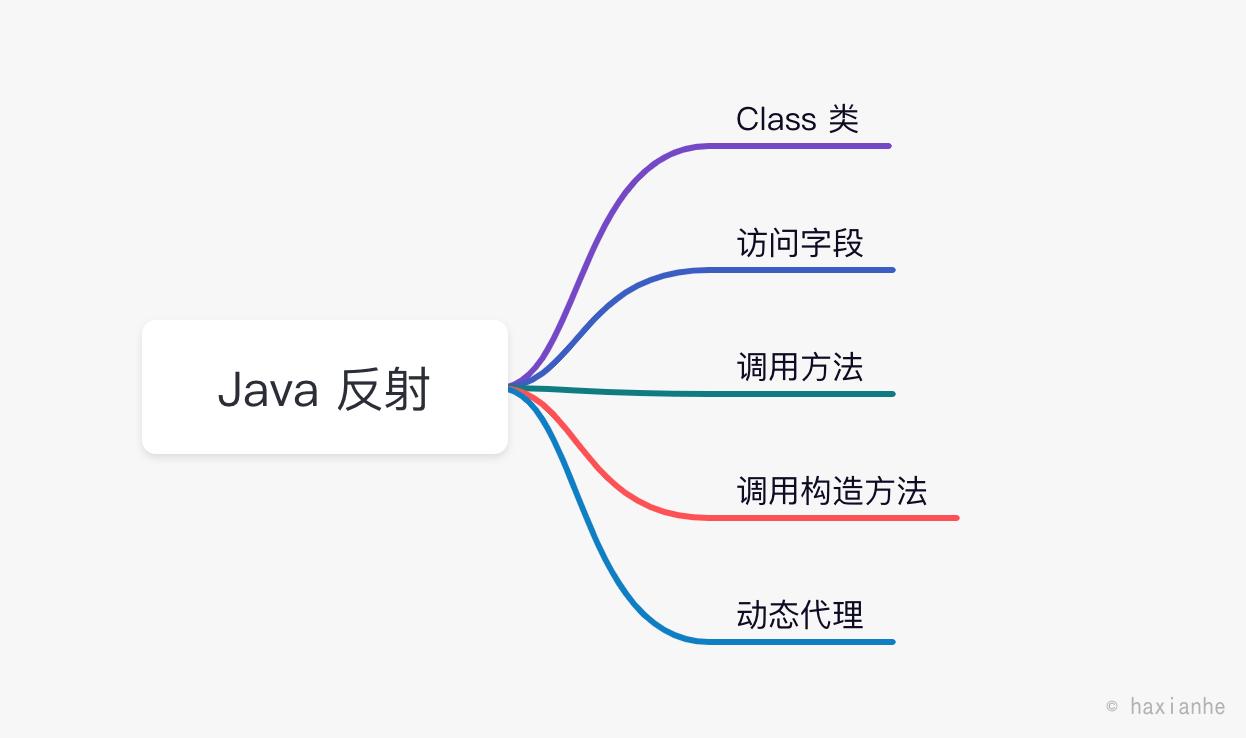 Java 反射

Class 类

访问字段

调用方法

调用构造方法

动态代理

© haxianhe